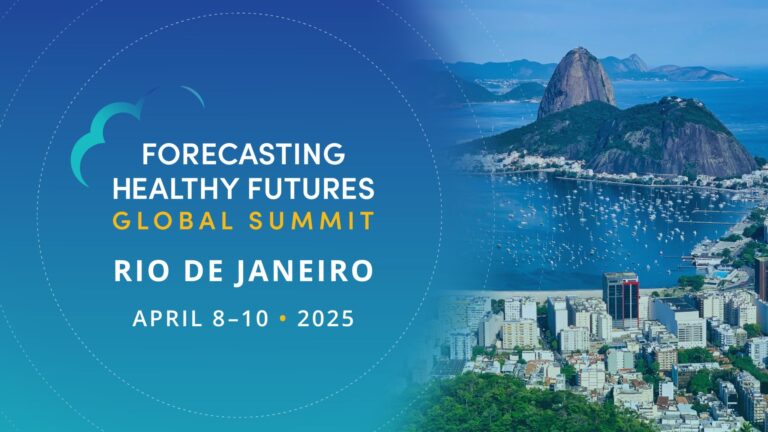 FORECASTING HEALTHY FUTURES
GLOBAL SUMMIT

RIO DE JANEIRO

APRIL 8–10 • 2025